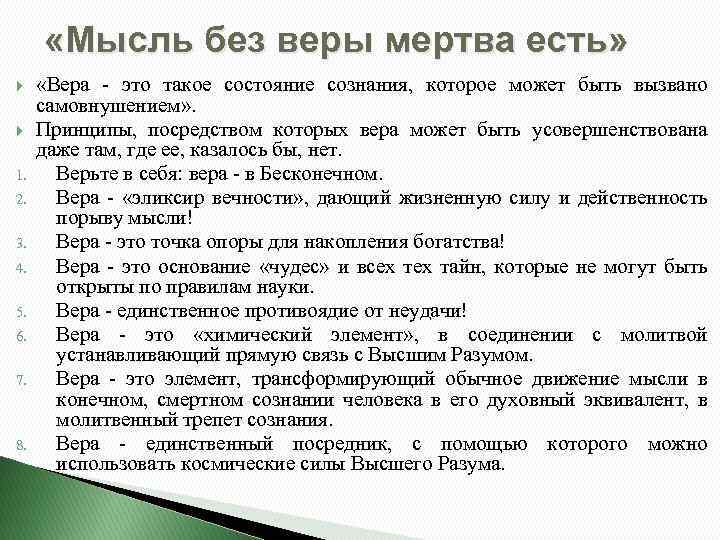 «Мысль без веры мертва есть»

«Вера - это такое состояние сознания, которое может быть вызвано самовнушением».

Принципы, посредством которых вера может быть усовершенствована даже там, где ее, казалось бы, нет.

1. Верьте в себя: вера - в Бесконечном.
2. Вера - «эликсир вечности», дающий жизненную силу и действенность порыву мысли!
3. Вера - это точка опоры для накопления богатства!
4. Вера - это основание «чудес» и всех тех тайн, которые не могут быть открыты по правилам науки.
5. Вера - единственное противоядие от неудачи!
6. Вера - это «химический элемент», в соединении с молитвой устанавливающий прямую связь с Высшим Разумом.
7. Вера - это элемент, трансформирующий обычное движение мысли в конечном, смертном сознании человека в его духовный эквивалент, в молитвенный трепет сознания.
8. Вера - единственный посредник, с помощью которого можно использовать космические силы Высшего Разума.